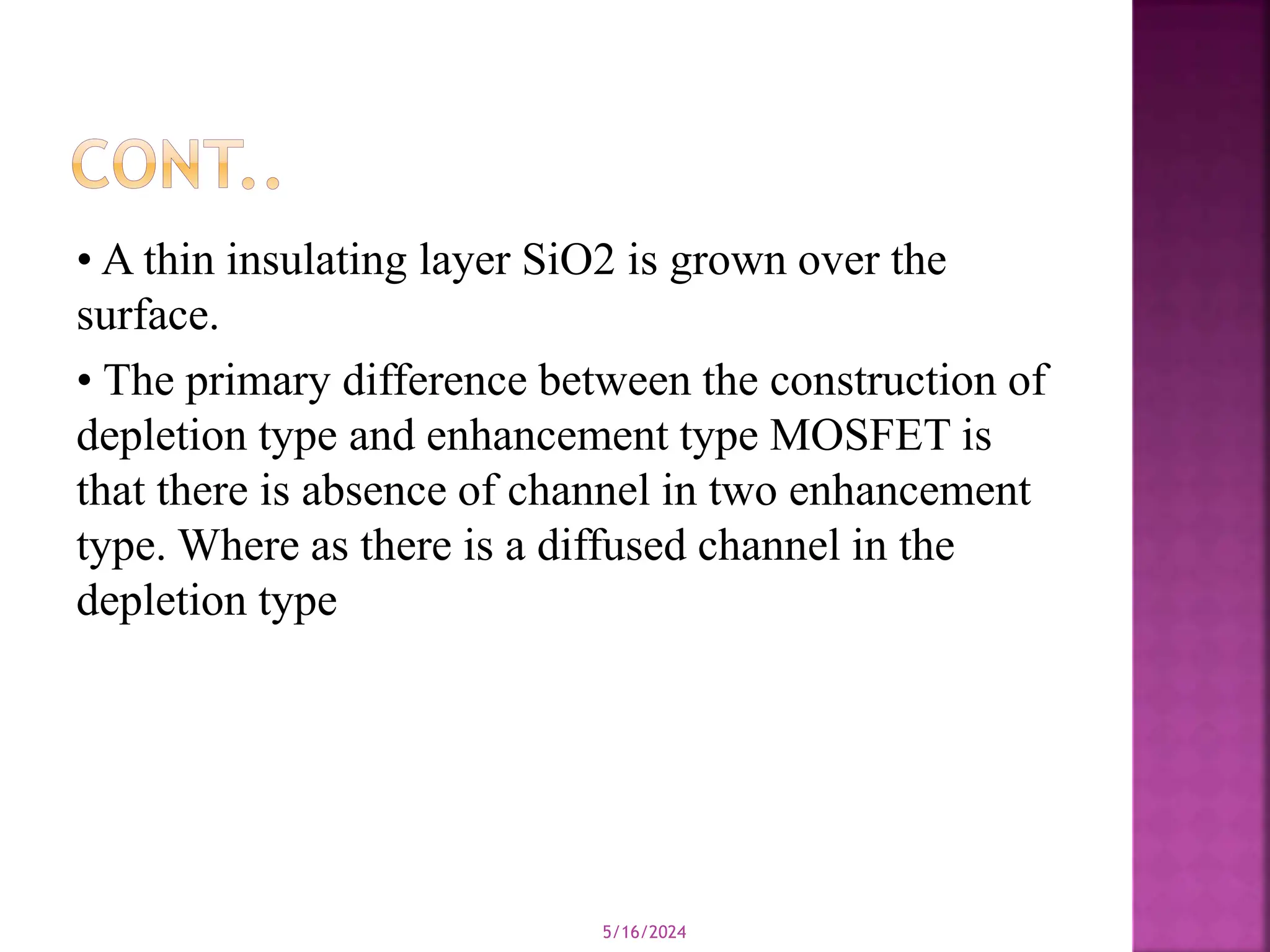 CONT..

• A thin insulating layer SiO2 is grown over the surface.

• The primary difference between the construction of depletion type and enhancement type MOSFET is that there is absence of channel in two enhancement type. Where as there is a diffused channel in the depletion type

5/16/2024